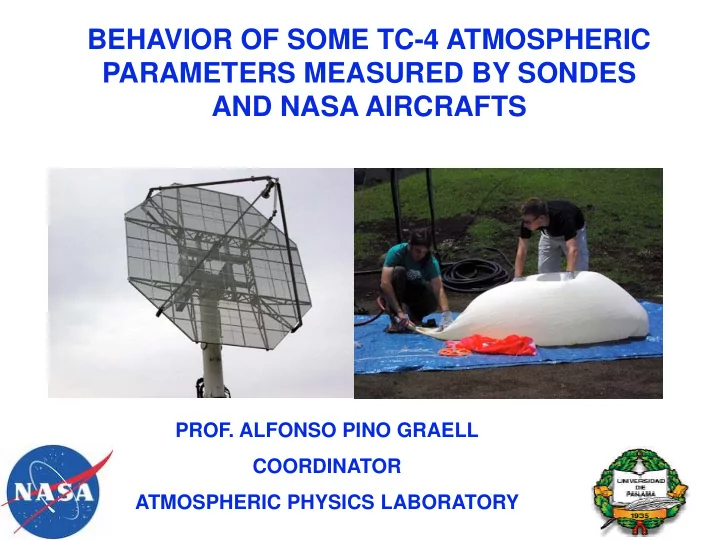 BEHAVIOR OF SOME TC-4 ATMOSPHERIC PARAMETERS MEASURED BY SONDES AND NASA AIRCRAFTS

PROF. ALFONSO PINO GRAELL

COORDINATOR

ATMOSPHERIC PHYSICS LABORATORY

NASA

UNIVERSIDAD DE PANAMA

1935